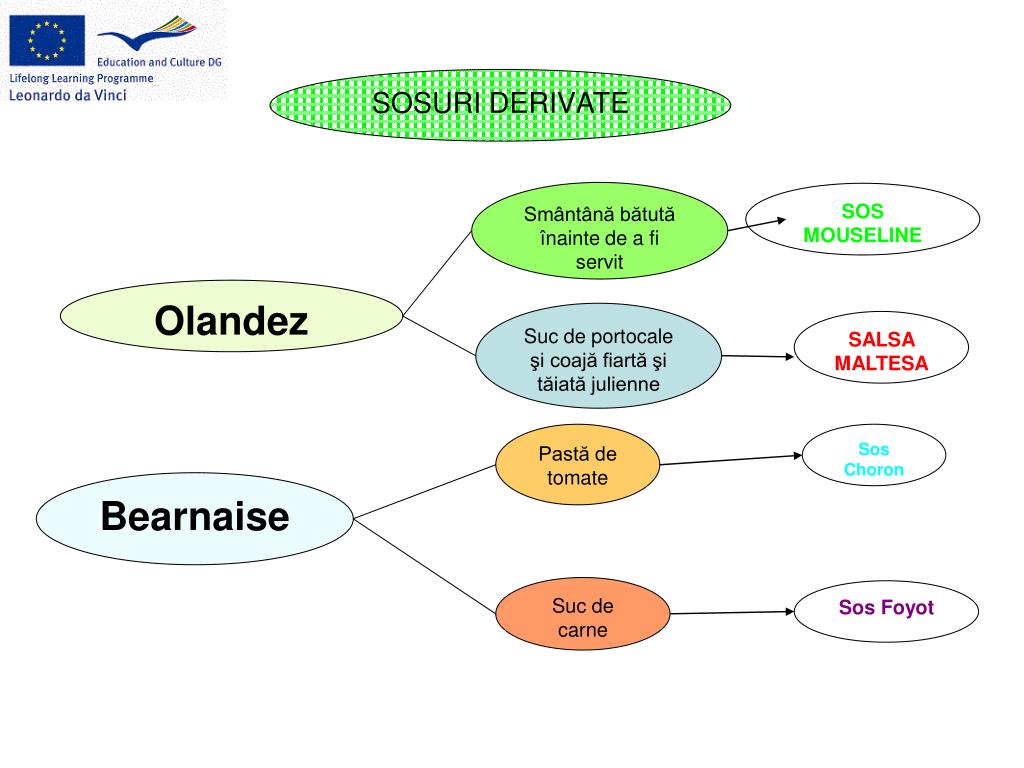 Education and Culture DG
Lifelong Learning Programme
Leonardo da Vinci

SOSURI DERIVATE

Olandez

Smântână bătută înainte de a fi servit

SOS MOUSELINE

Suc de portocale şi coajă fiartă şi tăiată julienne

SALSA MALTESA

Bearnaise

Pastă de tomate

Sos Choron

Suc de carne

Sos Foyot